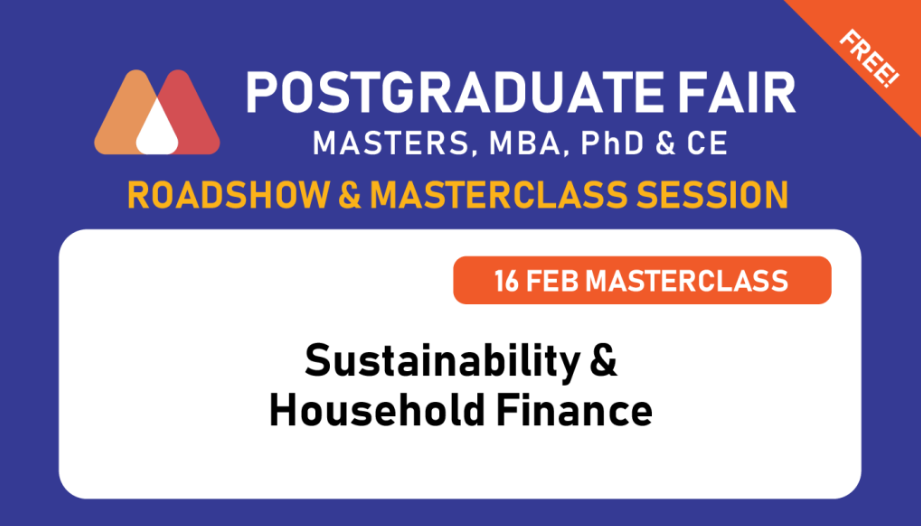 FREE!

POSTGRADUATE FAIR
MASTERS, MBA, PhD & CE
ROADSHOW & MASTERCLASS SESSION

16 FEB MASTERCLASS

Sustainability & Household Finance